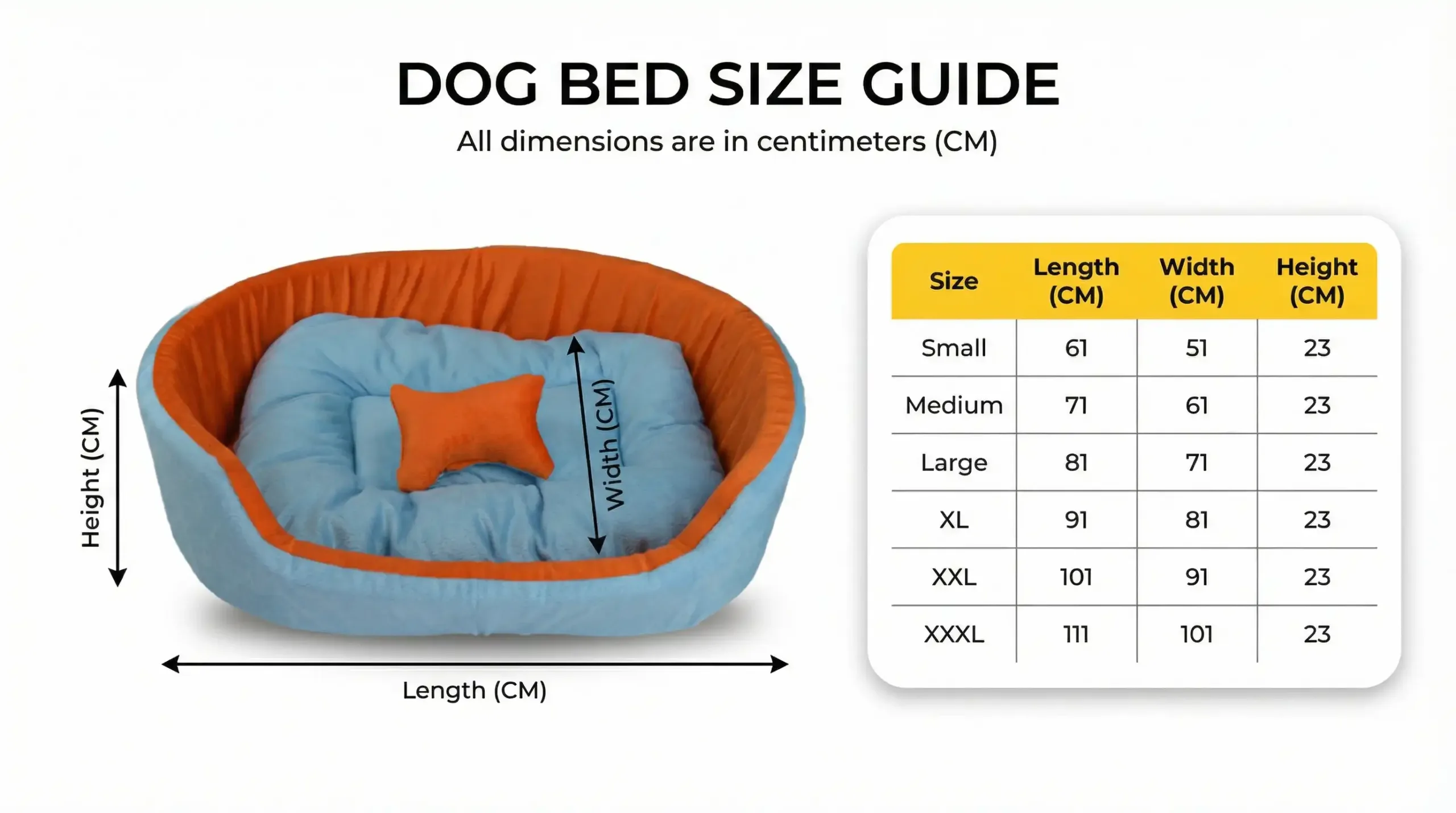 DOG BED SIZE GUIDE

All dimensions are in centimeters (CM)

Height (CM)

Width (CM)

Length (CM)

| Size | Length (CM) | Width (CM) | Height (CM) |
|---|---|---|---|
| Small | 61 | 51 | 23 |
| Medium | 71 | 61 | 23 |
| Large | 81 | 71 | 23 |
| XL | 91 | 81 | 23 |
| XXL | 101 | 91 | 23 |
| XXXL | 111 | 101 | 23 |